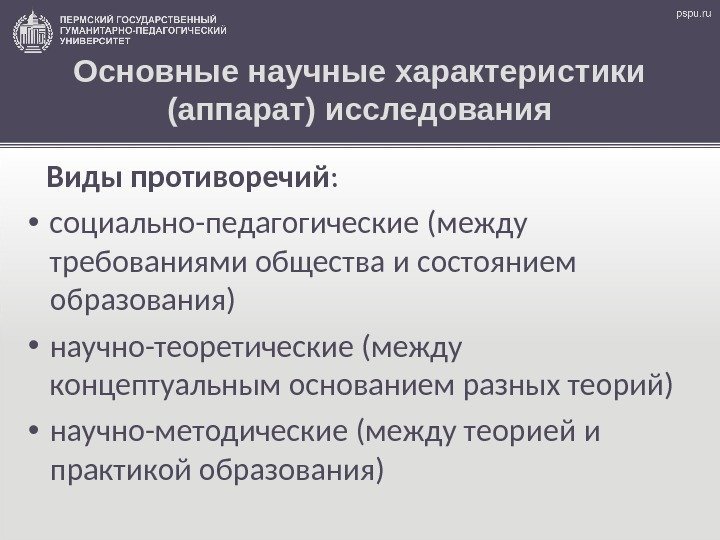 ПЕРМСКИЙ ГОСУДАРСТВЕННЫЙ ГУМАНИТАРНО-ПЕДАГОГИЧЕСКИЙ УНИВЕРСИТЕТ

pspu.ru

Основные научные характеристики (аппарат) исследования

Виды противоречий:

• социально-педагогические (между требованиями общества и состоянием образования)
• научно-теоретические (между концептуальным основанием разных теорий)
• научно-методические (между теорией и практикой образования)